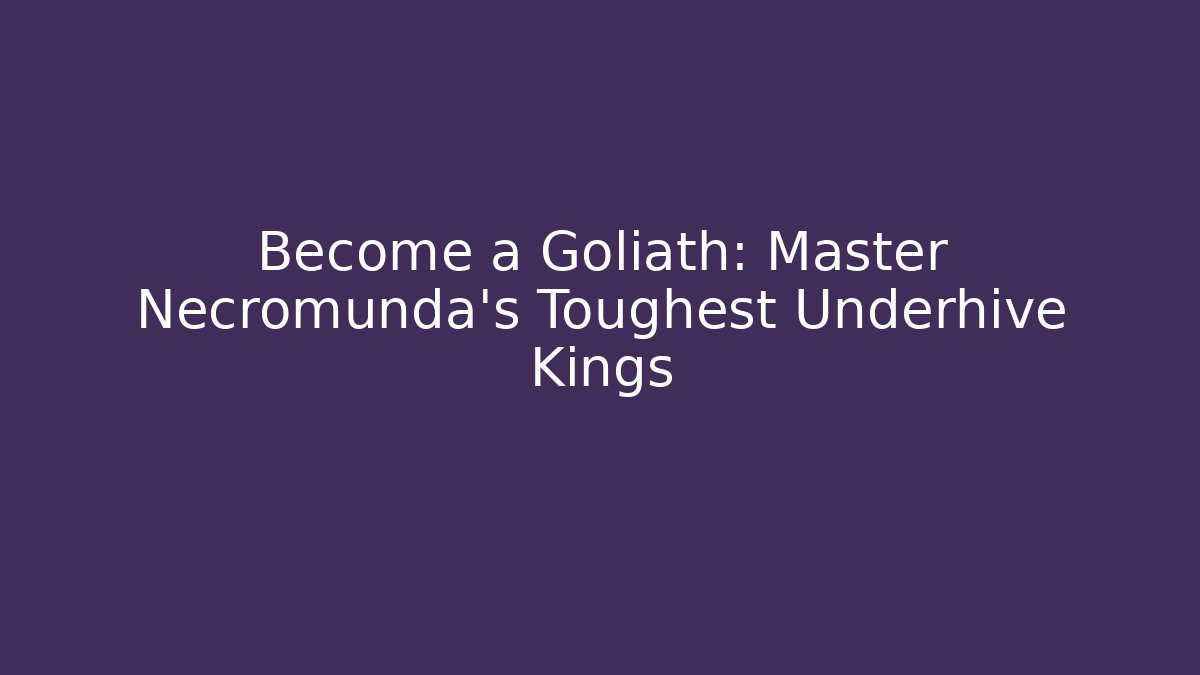 Become a Goliath: Master Necromunda's Toughest Underhive Kings